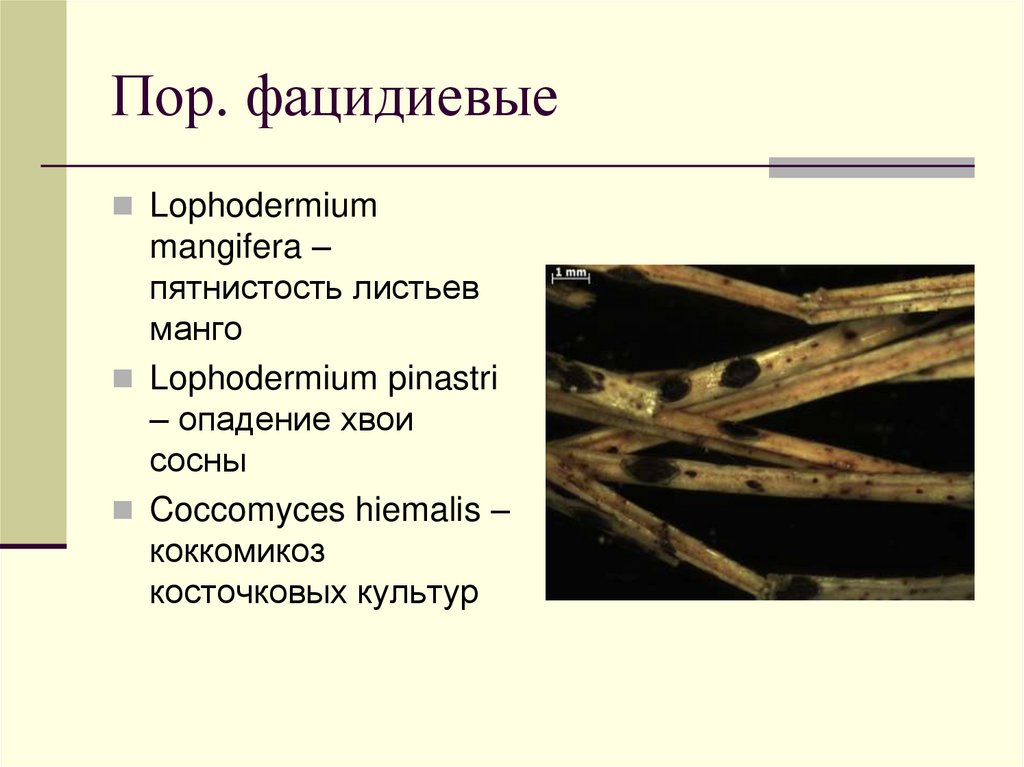 Пор. фацидиевые

Lophodermium mangifera – пятнистость листьев манго

Lophodermium pinastri – опадение хвои сосны

Coccomyces hiemalis – коккомикоз косточковых культур

1 mm